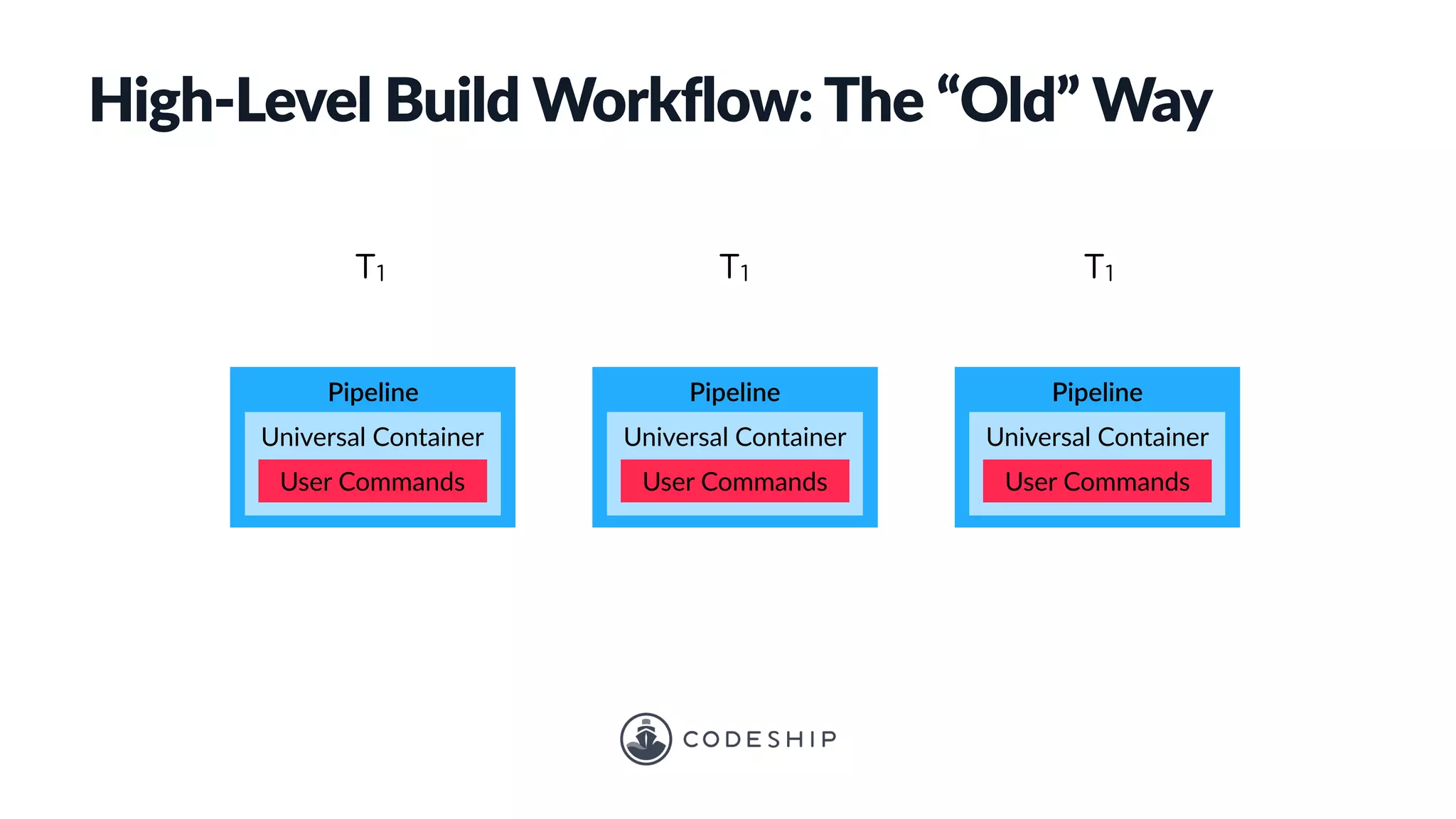 High-Level Build Workflow: The “Old” Way

$T_1$

Pipeline
Universal Container
User Commands

$T_1$

Pipeline
Universal Container
User Commands

$T_1$

Pipeline
Universal Container
User Commands

CODESHIP